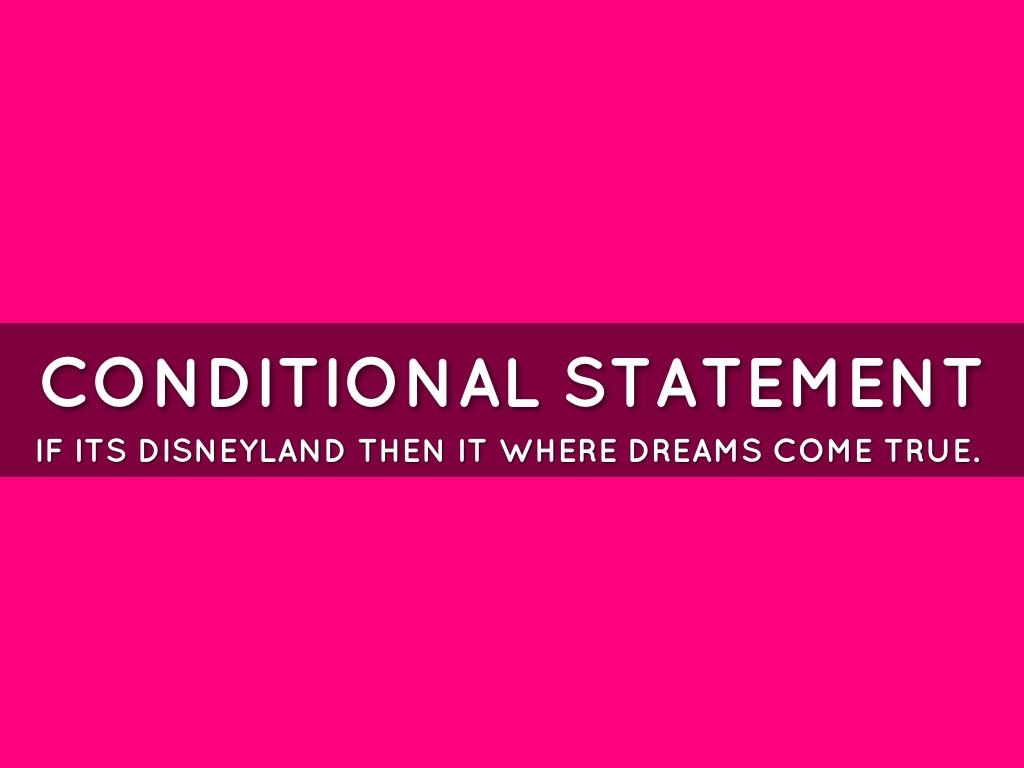 CONDITIONAL STATEMENT

IF ITS DISNEYLAND THEN IT WHERE DREAMS COME TRUE.